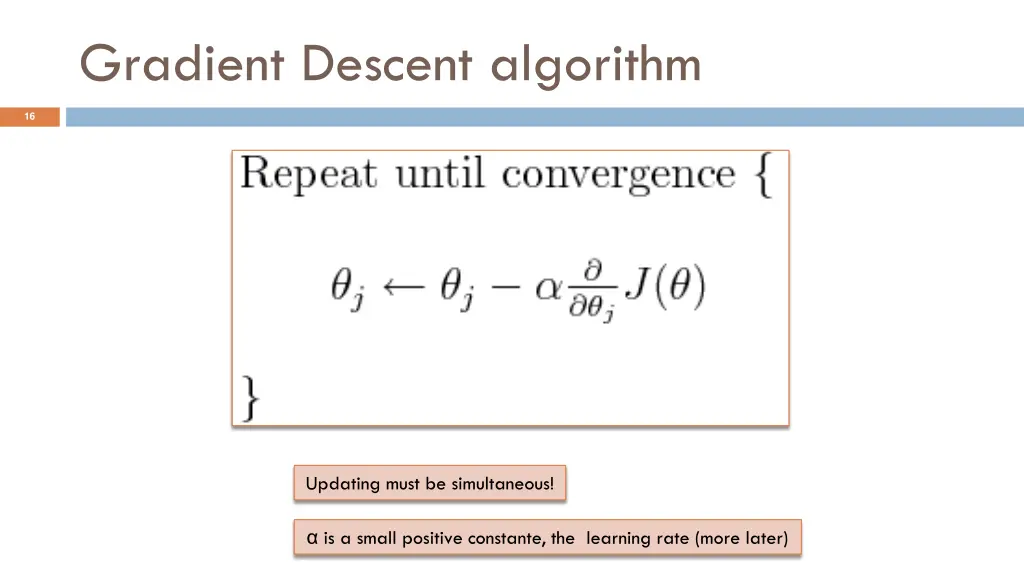 Gradient Descent algorithm

16

Repeat until convergence {

$\theta_j \leftarrow \theta_j - \alpha \frac{\partial}{\partial \theta_j} J(\theta)$

}

Updating must be simultaneous!

α is a small positive constante, the learning rate (more later)